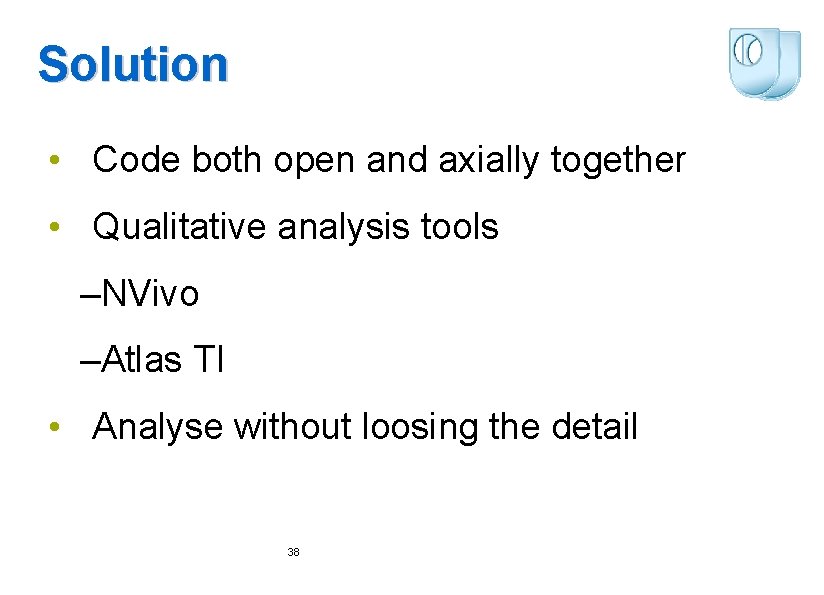 Solution

• Code both open and axially together

• Qualitative analysis tools

–NVivo

–Atlas TI

• Analyse without loosing the detail

38